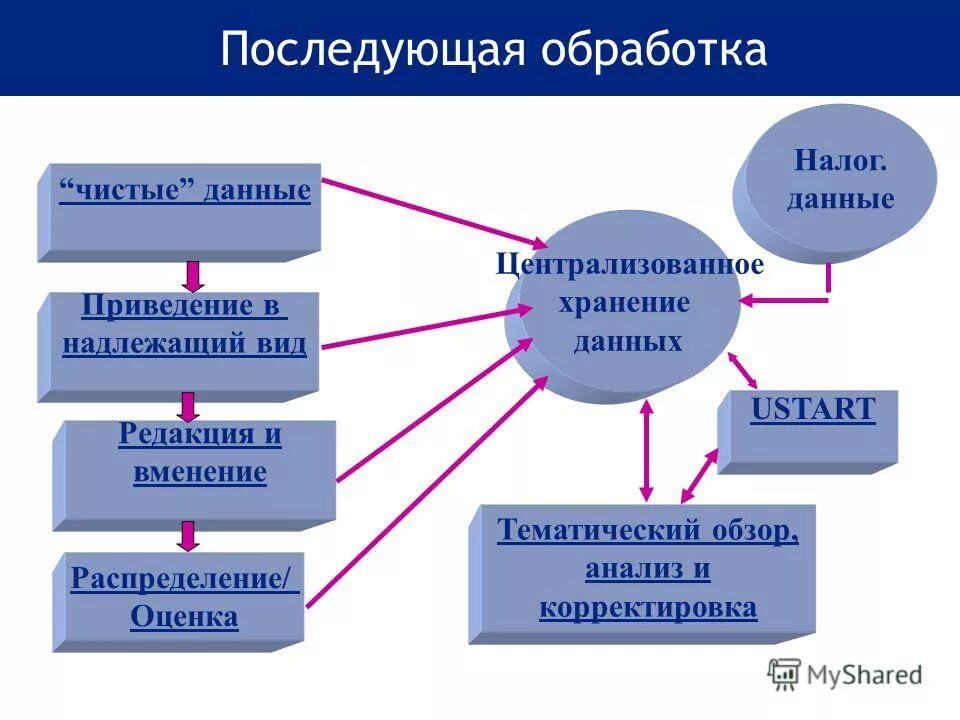 Последующая обработка

“чистые” данные

Приведение в надлежащий вид

Редакция и вменение

Распределение/ Оценка

Централизованное хранение данных

Налог. данные

USTART

Тематический обзор, анализ и корректировка

MyShared